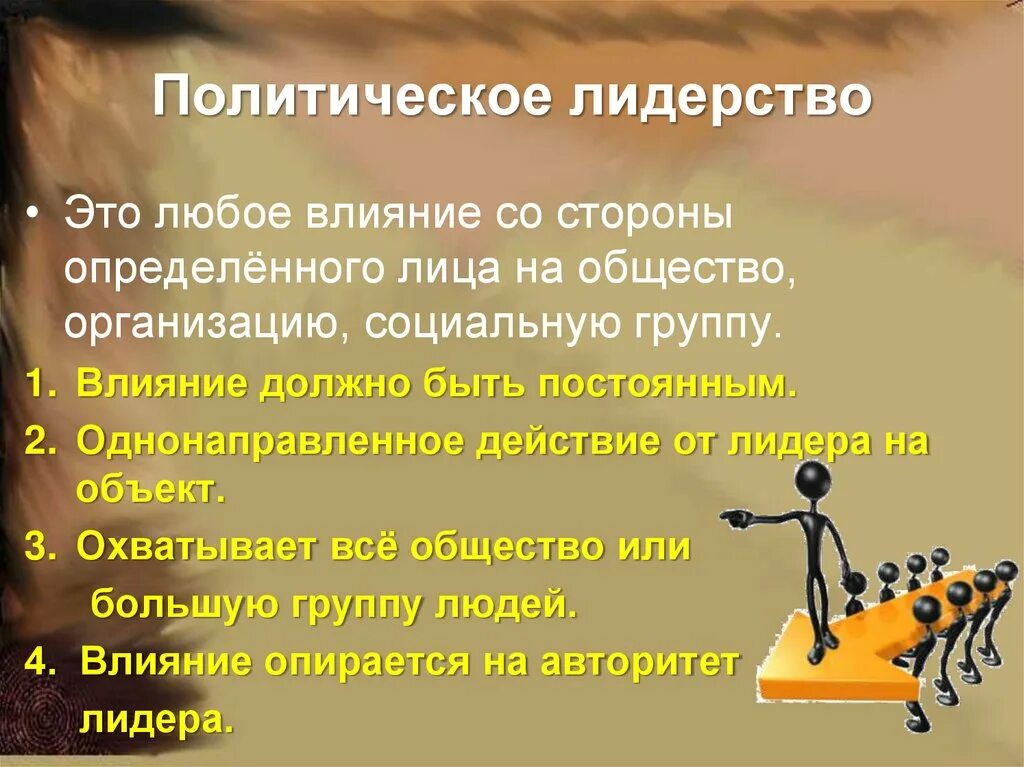 Политическое лидерство

• Это любое влияние со стороны определённого лица на общество, организацию, социальную группу.

1. Влияние должно быть постоянным.
2. Однонаправленное действие от лидера на объект.
3. Охватывает всё общество или большую группу людей.
4. Влияние опирается на авторитет лидера.